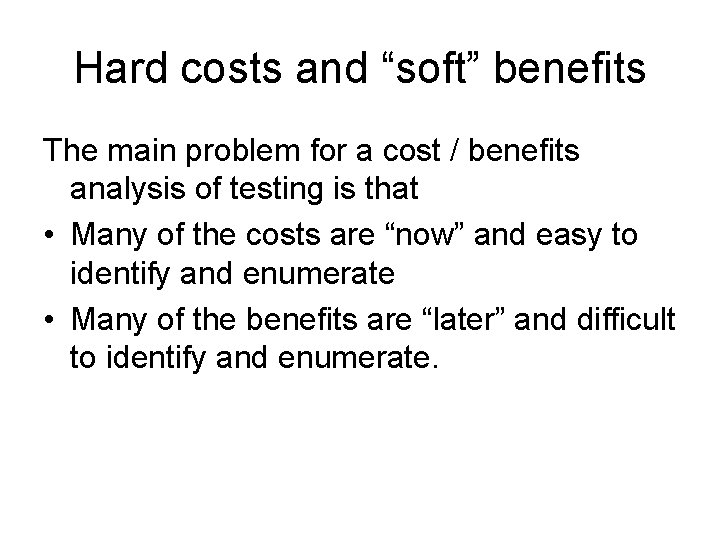 Hard costs and “soft” benefits

The main problem for a cost / benefits analysis of testing is that

• Many of the costs are “now” and easy to identify and enumerate

• Many of the benefits are “later” and difficult to identify and enumerate.